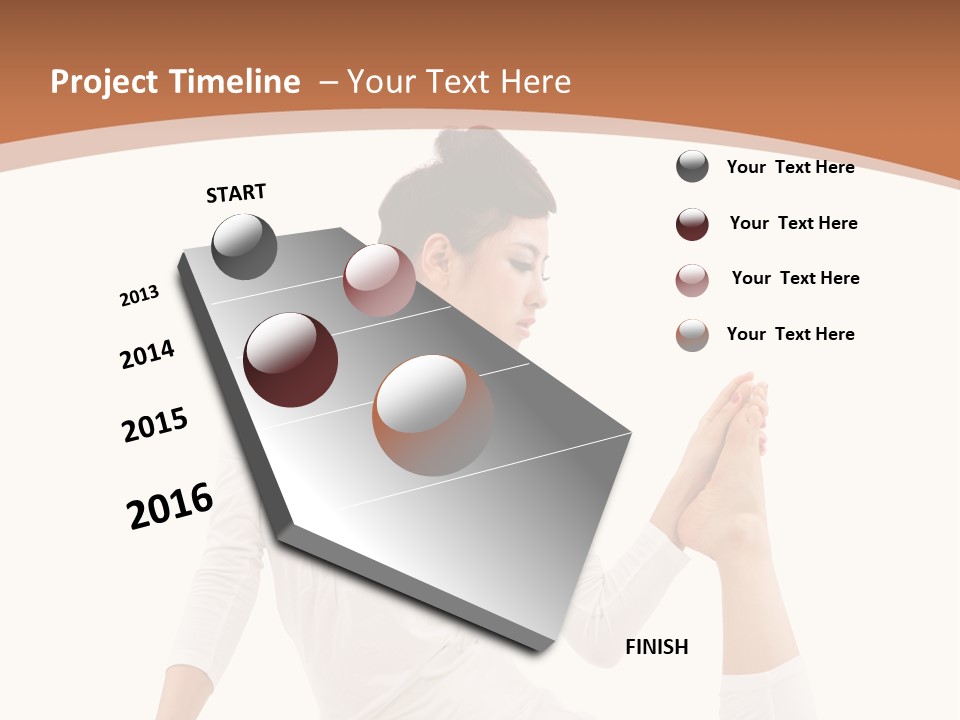 Project Timeline – Your Text Here

START

2013

2014

2015

2016

FINISH

Your Text Here

Your Text Here

Your Text Here

Your Text Here